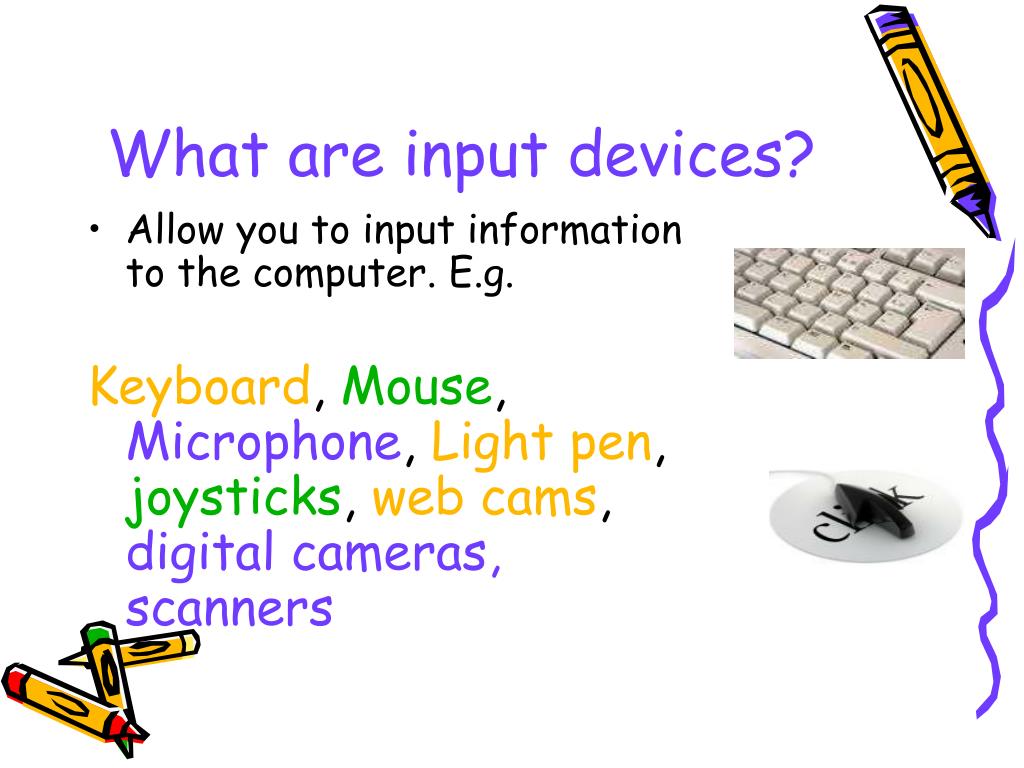 What are input devices?

• Allow you to input information to the computer. E.g.

Keyboard, Mouse, Microphone, Light pen, joysticks, web cams, digital cameras, scanners

CLICK